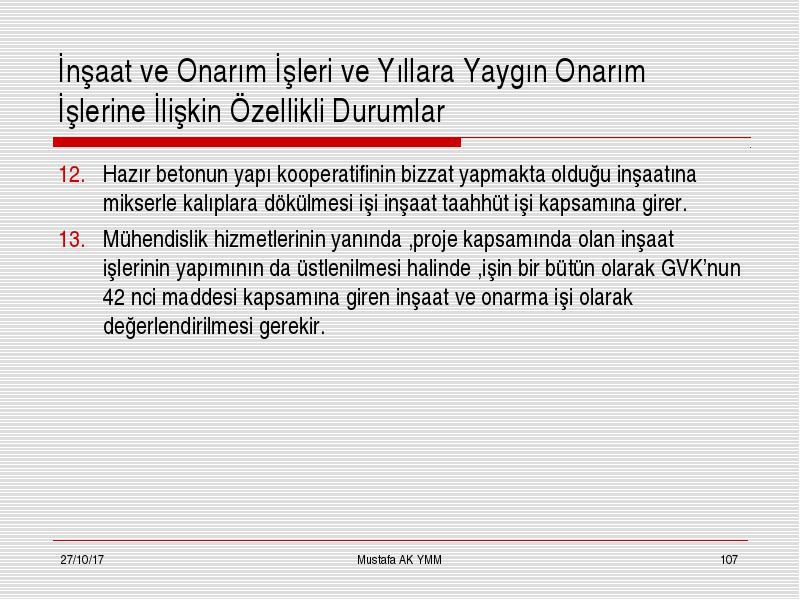 İnşaat ve Onarım İşleri ve Yıllara Yaygın Onarım İşlerine İlişkin Özellikli Durumlar

12. Hazır betonun yapı kooperatifinin bizzat yapmakta olduğu inşaatına mikserle kalıplara dökülmesi işi inşaat taahhüt işi kapsamına girer.

13. Mühendislik hizmetlerinin yanında ,proje kapsamında olan inşaat işlerinin yapımının da üstlenilmesi halinde ,işin bir bütün olarak GVK'nun 42 nci maddesi kapsamına giren inşaat ve onarma işi olarak değerlendirilmesi gerekir.

27/10/17 Mustafa AK YMM 107